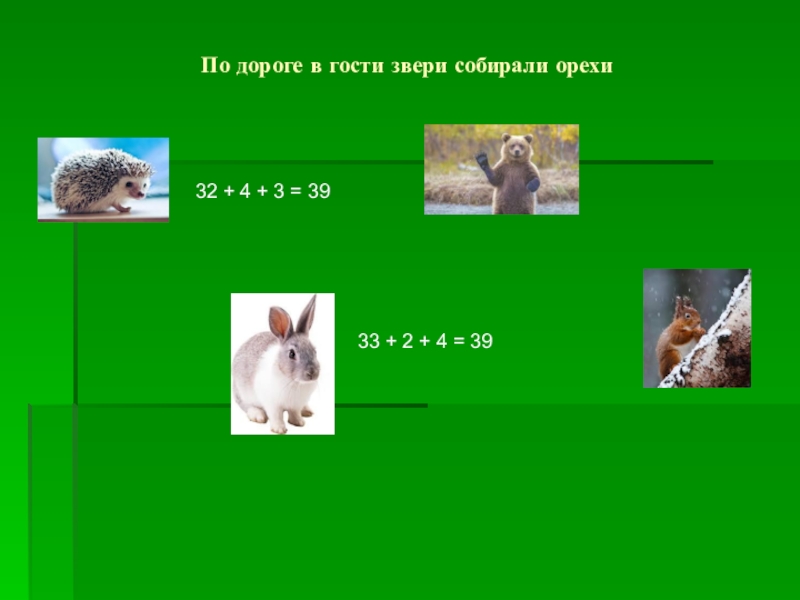 По дороге в гости звери собирали орехи

$32 + 4 + 3 = 39$

$33 + 2 + 4 = 39$